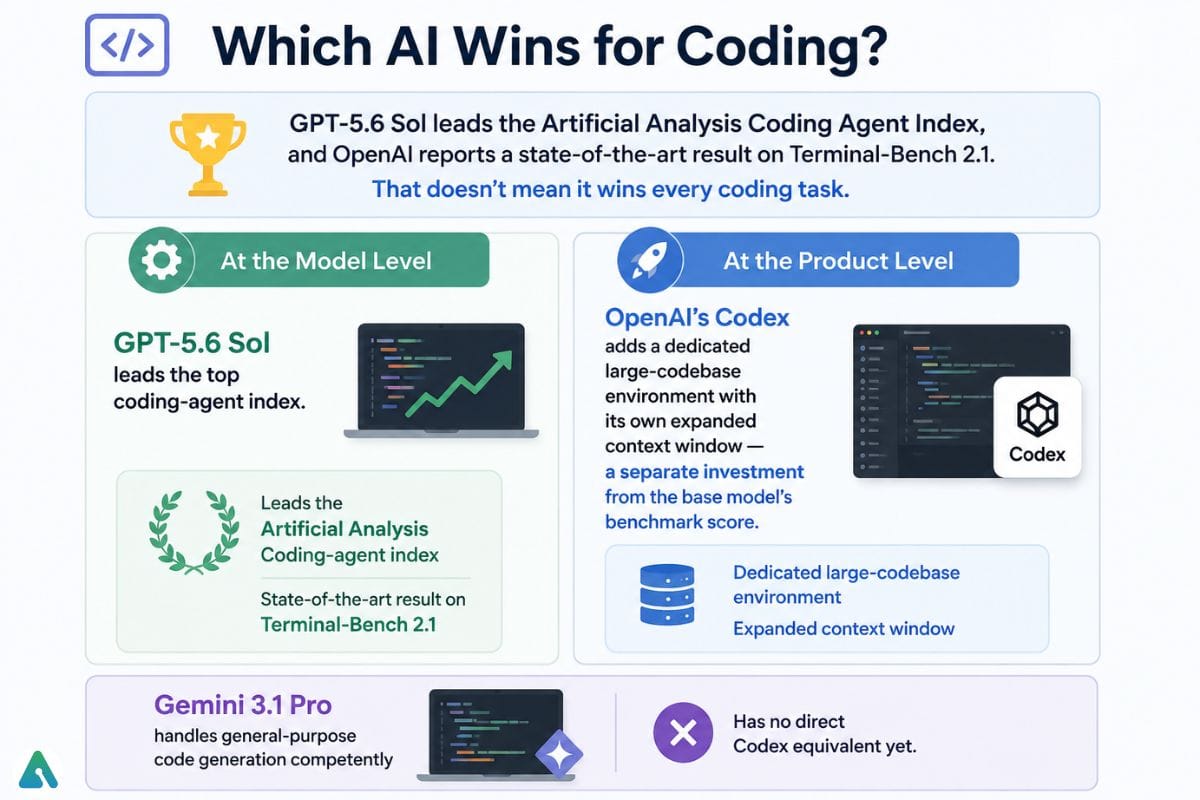 </>

Which AI Wins for Coding?

GPT-5.6 Sol leads the Artificial Analysis Coding Agent Index, and OpenAI reports a state-of-the-art result on Terminal-Bench 2.1.

That doesn't mean it wins every coding task.

At the Model Level

GPT-5.6 Sol

leads the top coding-agent index.

Leads the Artificial Analysis Coding-agent index

State-of-the-art result on Terminal-Bench 2.1

At the Product Level

OpenAI's Codex

adds a dedicated large-codebase environment with its own expanded context window — a separate investment from the base model's benchmark score.

Codex

Dedicated large-codebase environment

Expanded context window

Gemini 3.1 Pro

handles general-purpose code generation competently

Has no direct Codex equivalent yet.